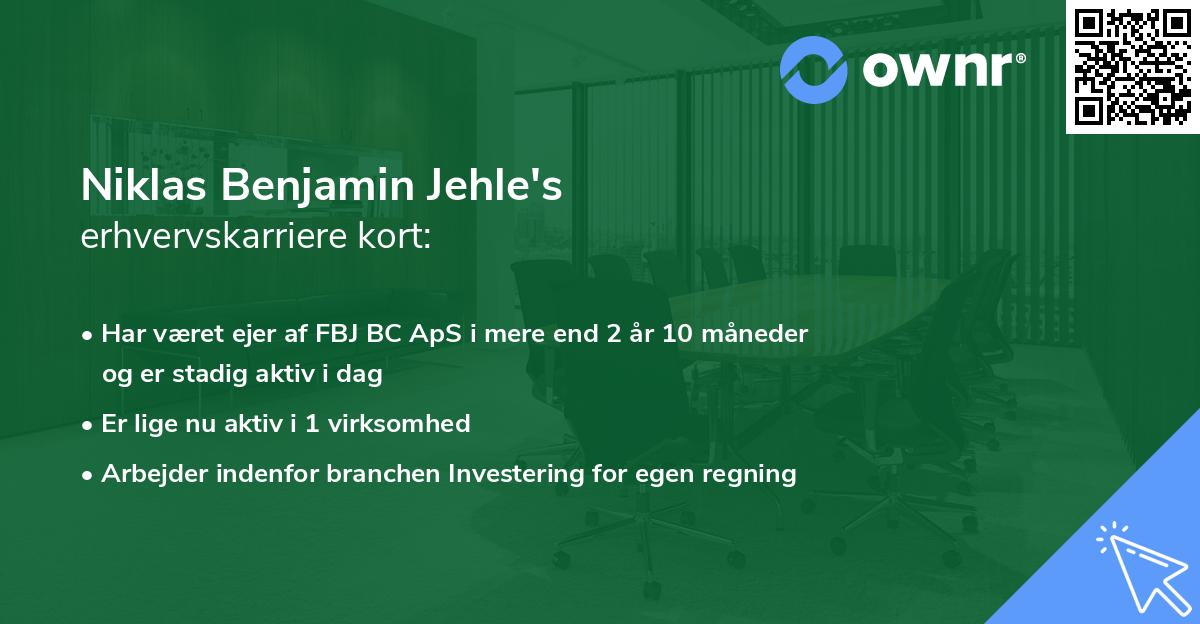 ownr®

Niklas Benjamin Jehle's
erhvervskarriere kort:

• Har været ejer af FBJ BC ApS i mere end 2 år 10 måneder og er stadig aktiv i dag
• Er lige nu aktiv i 1 virksomhed
• Arbejder indenfor branchen Investering for egen regning